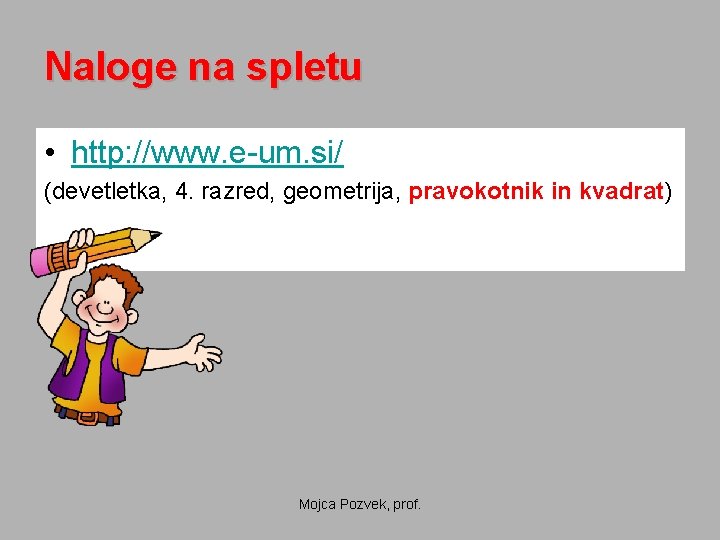 Naloge na spletu

• http://www.e-um.si/

(devetletka, 4. razred, geometrija, pravokotnik in kvadrat)

Mojca Pozvek, prof.